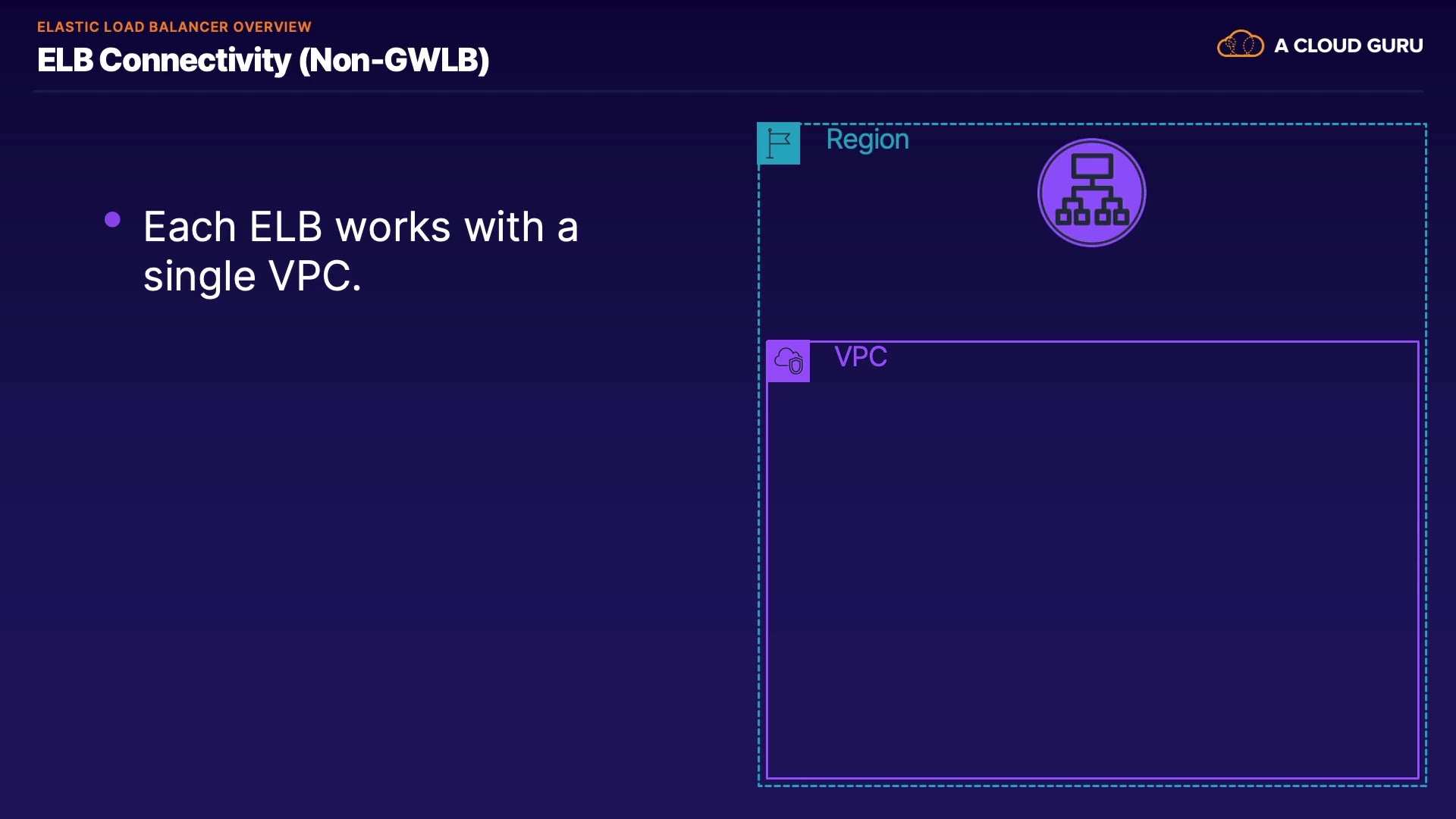 ELASTIC LOAD BALANCER OVERVIEW
ELB Connectivity (Non-GWLB)

A CLOUD GURU

• Each ELB works with a single VPC.

Region

VPC